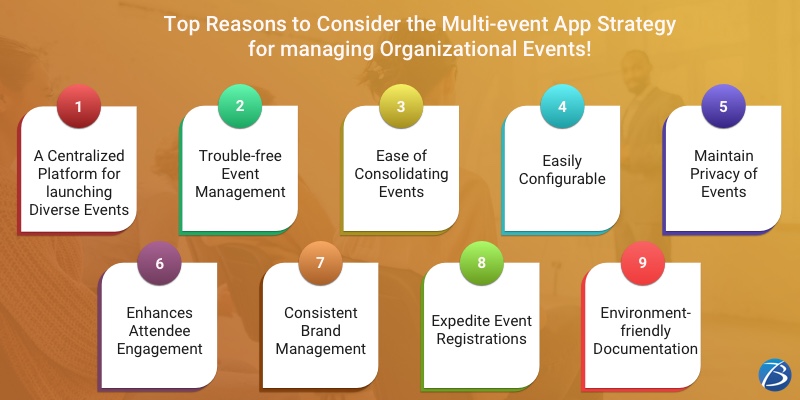 Top Reasons to Consider the Multi-event App Strategy for managing Organizational Events!

1
A Centralized Platform for launching Diverse Events

2
Trouble-free Event Management

3
Ease of Consolidating Events

4
Easily Configurable

5
Maintain Privacy of Events

6
Enhances Attendee Engagement

7
Consistent Brand Management

8
Expedite Event Registrations

9
Environment-friendly Documentation